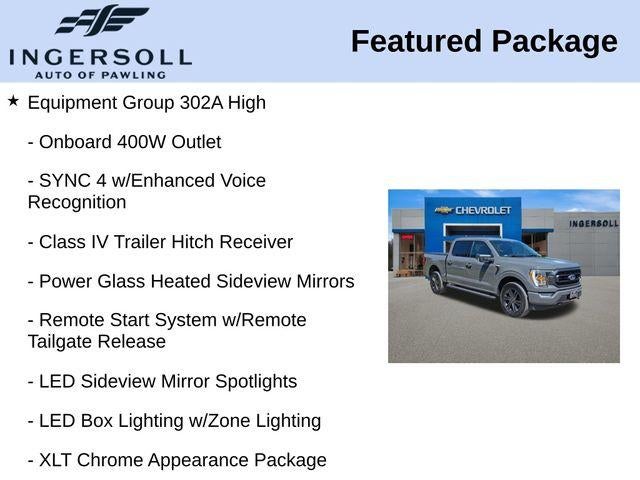 INGERSOLL
AUTO OF PAWLING

Featured Package

★ Equipment Group 302A High

- Onboard 400W Outlet

- SYNC 4 w/Enhanced Voice Recognition

- Class IV Trailer Hitch Receiver

- Power Glass Heated Sideview Mirrors

- Remote Start System w/Remote Tailgate Release

- LED Sideview Mirror Spotlights

- LED Box Lighting w/Zone Lighting

- XLT Chrome Appearance Package

CHEVROLET

INGERSOLL